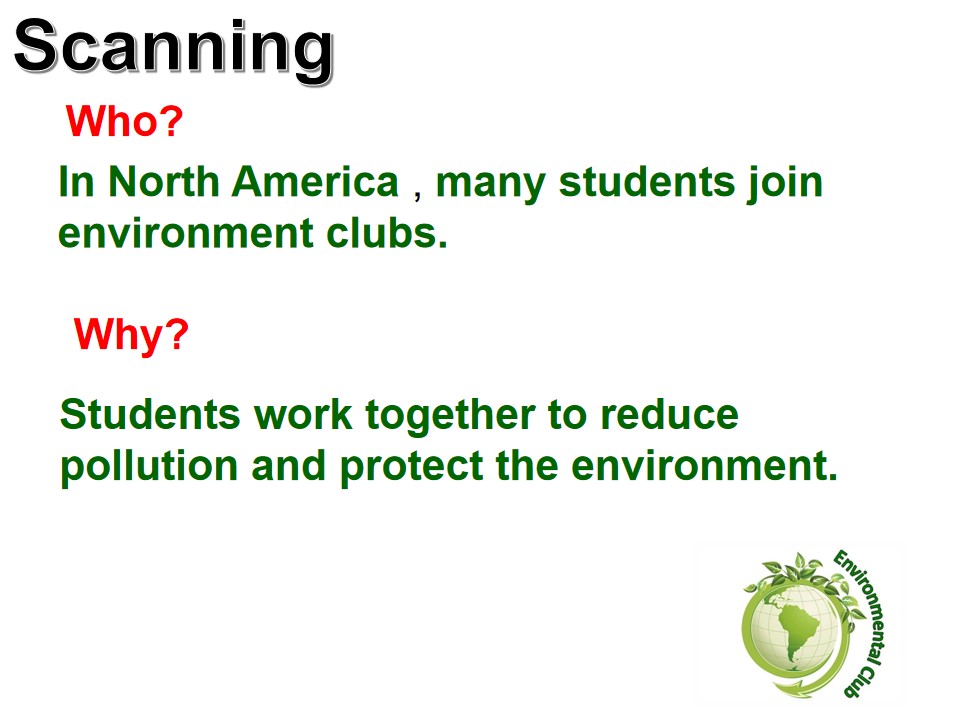 Scanning

Who?

In North America , many students join environment clubs.

Why?

Students work together to reduce pollution and protect the environment.

Environmental Club